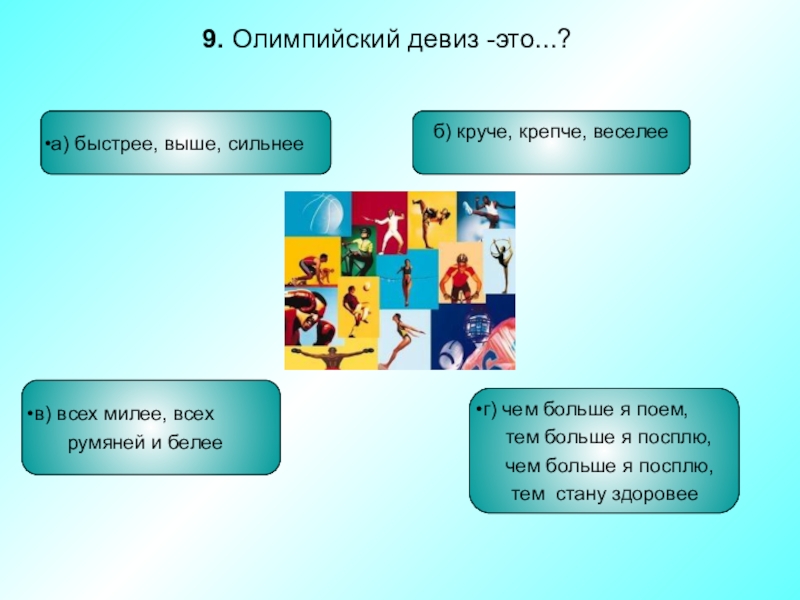 9. Олимпийский девиз -это...?

•а) быстрее, выше, сильнее

б) круче, крепче, веселее

•в) всех милее, всех румяней и белее

•г) чем больше я поем, тем больше я посплю, чем больше я посплю, тем стану здоровее